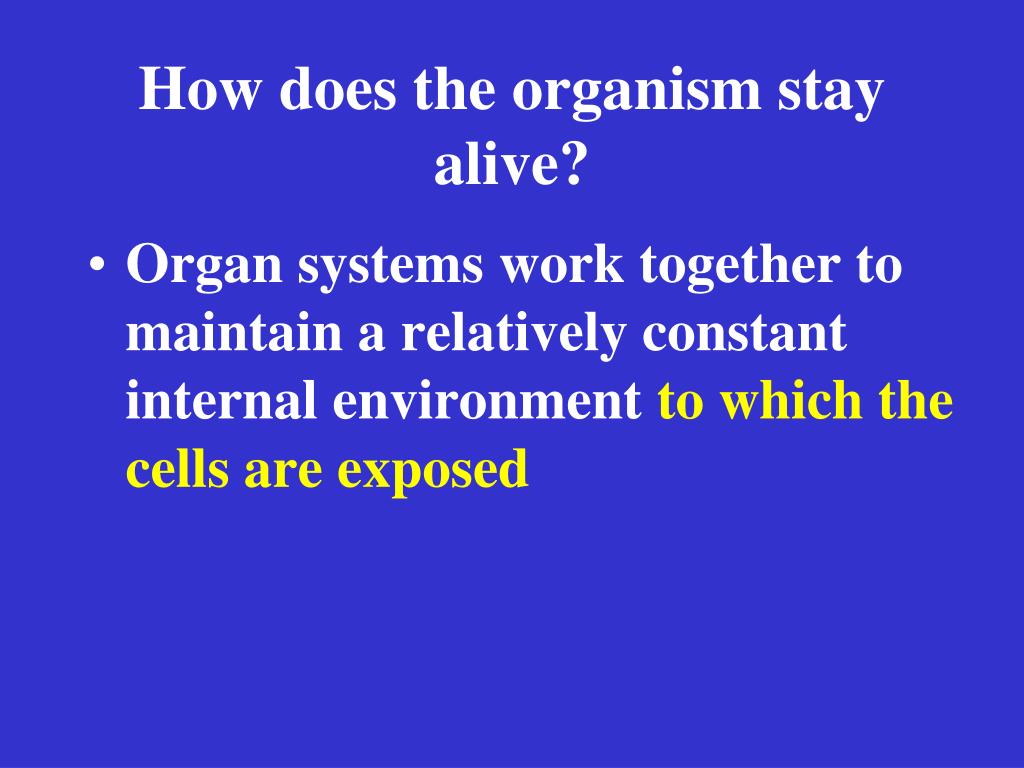 How does the organism stay alive?

• Organ systems work together to maintain a relatively constant internal environment to which the cells are exposed